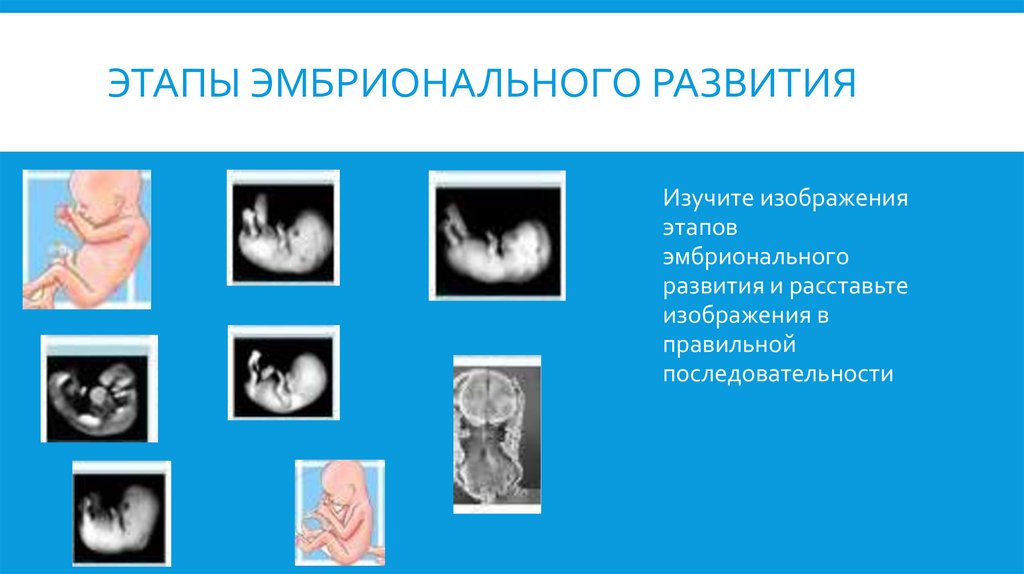 ЭТАПЫ ЭМБРИОНАЛЬНОГО РАЗВИТИЯ

Изучите изображения этапов эмбрионального развития и расставьте изображения в правильной последовательности